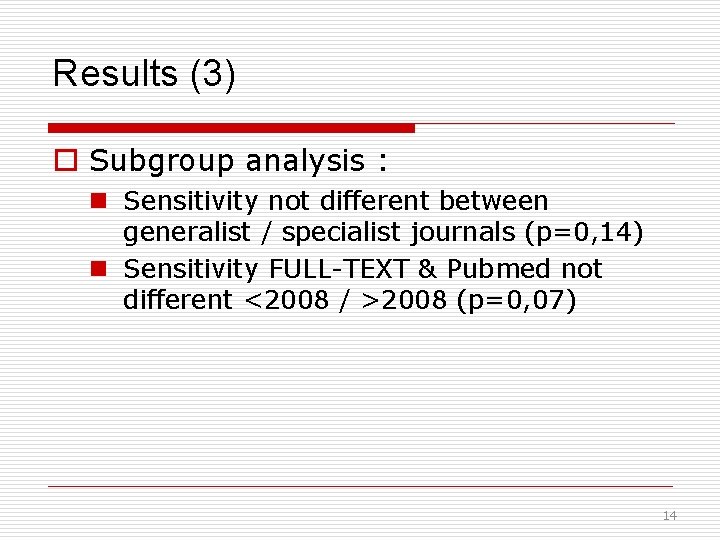 Results (3)

Subgroup analysis :

Sensitivity not different between generalist / specialist journals (p=0,14)

Sensitivity FULL-TEXT & Pubmed not different <2008 / >2008 (p=0,07)

14